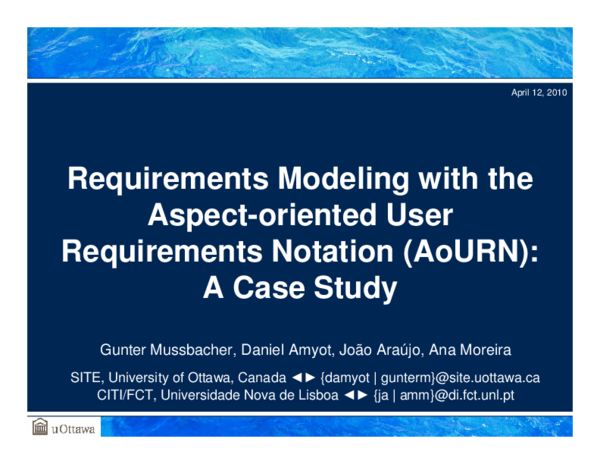 April 12, 2010

Requirements Modeling with the Aspect-oriented User Requirements Notation (AoURN): A Case Study

Gunter Mussbacher, Daniel Amyot, João Araújo, Ana Moreira

SITE, University of Ottawa, Canada ◄► {damyot | gunterm}@site.uottawa.ca
CITI/FCT, Universidade Nova de Lisboa ◄► {ja | amm}@di.fct.unl.pt

uOttawa